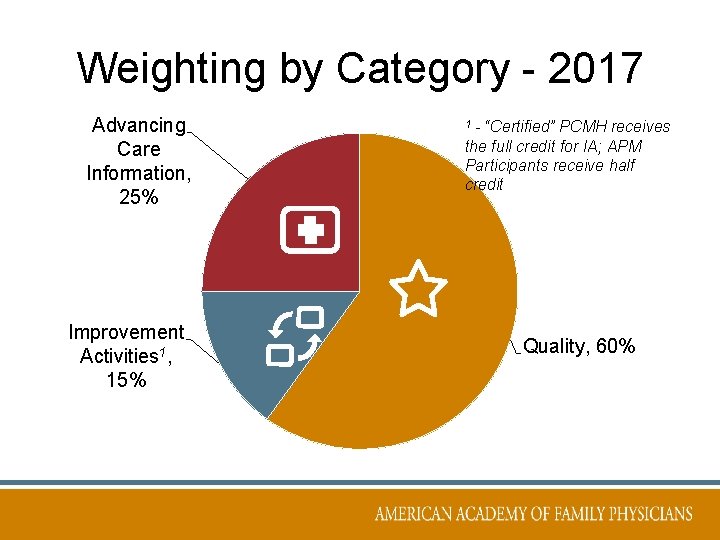 Weighting by Category - 2017

Advancing Care Information, 25%

$^1$ - "Certified" PCMH receives the full credit for IA; APM Participants receive half credit

Improvement Activities$^1$, 15%

Quality, 60%

AMERICAN ACADEMY OF FAMILY PHYSICIANS